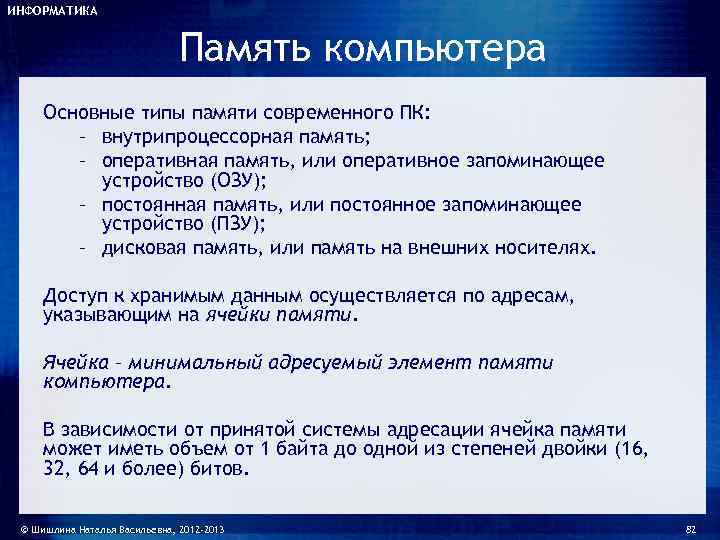 ИНФОРМАТИКА

Память компьютера

Основные типы памяти современного ПК:
– внутрипроцессорная память;
– оперативная память, или оперативное запоминающее устройство (ОЗУ);
– постоянная память, или постоянное запоминающее устройство (ПЗУ);
– дисковая память, или память на внешних носителях.

Доступ к хранимым данным осуществляется по адресам, указывающим на ячейки памяти.

Ячейка – минимальный адресуемый элемент памяти компьютера.

В зависимости от принятой системы адресации ячейка памяти может иметь объем от 1 байта до одной из степеней двойки (16, 32, 64 и более) битов.

© Шишлина Наталья Васильевна, 2012-2013

82